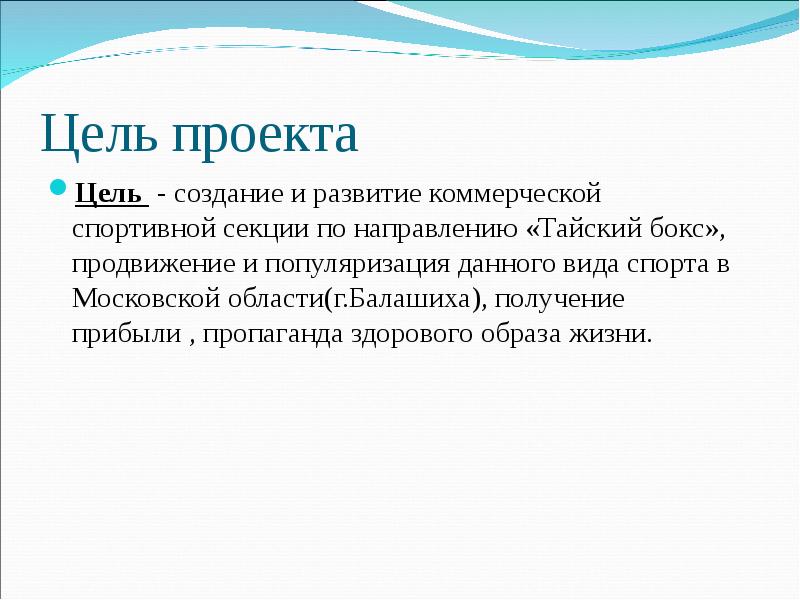 Цель проекта

Цель - создание и развитие коммерческой спортивной секции по направлению «Тайский бокс», продвижение и популяризация данного вида спорта в Московской области(г.Балашиха), получение прибыли , пропаганда здорового образа жизни.